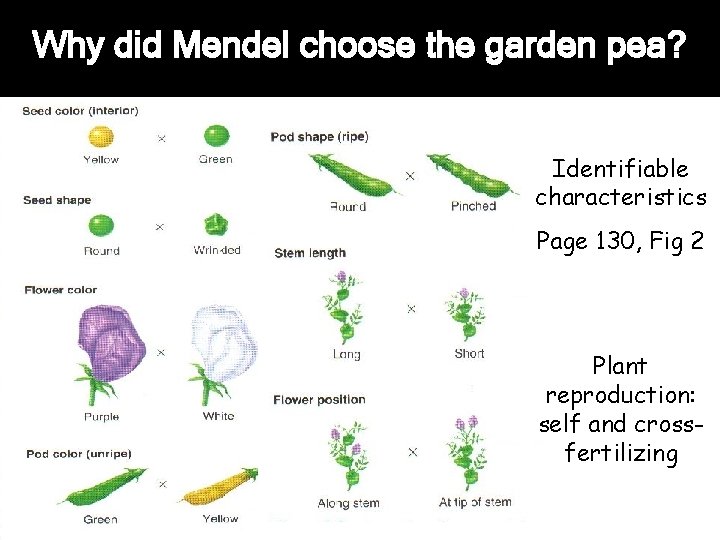 Why did Mendel choose the garden pea?

Seed color (interior)

Yellow × Green

Seed shape

Round × Wrinkled

Flower color

Purple × White

Pod color (unripe)

Green × Yellow

Pod shape (ripe)

Round × Pinched

Stem length

Long × Short

Flower position

Along stem × At tip of stem

Identifiable characteristics

Page 130, Fig 2

Plant reproduction: self and cross-fertilizing